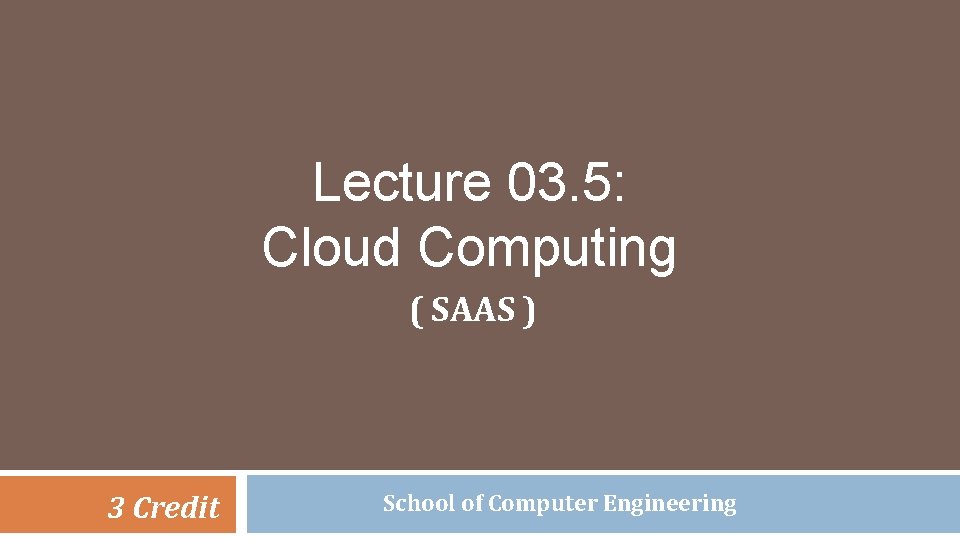 Lecture 03.5:
Cloud Computing

( SAAS )

3 Credit

School of Computer Engineering